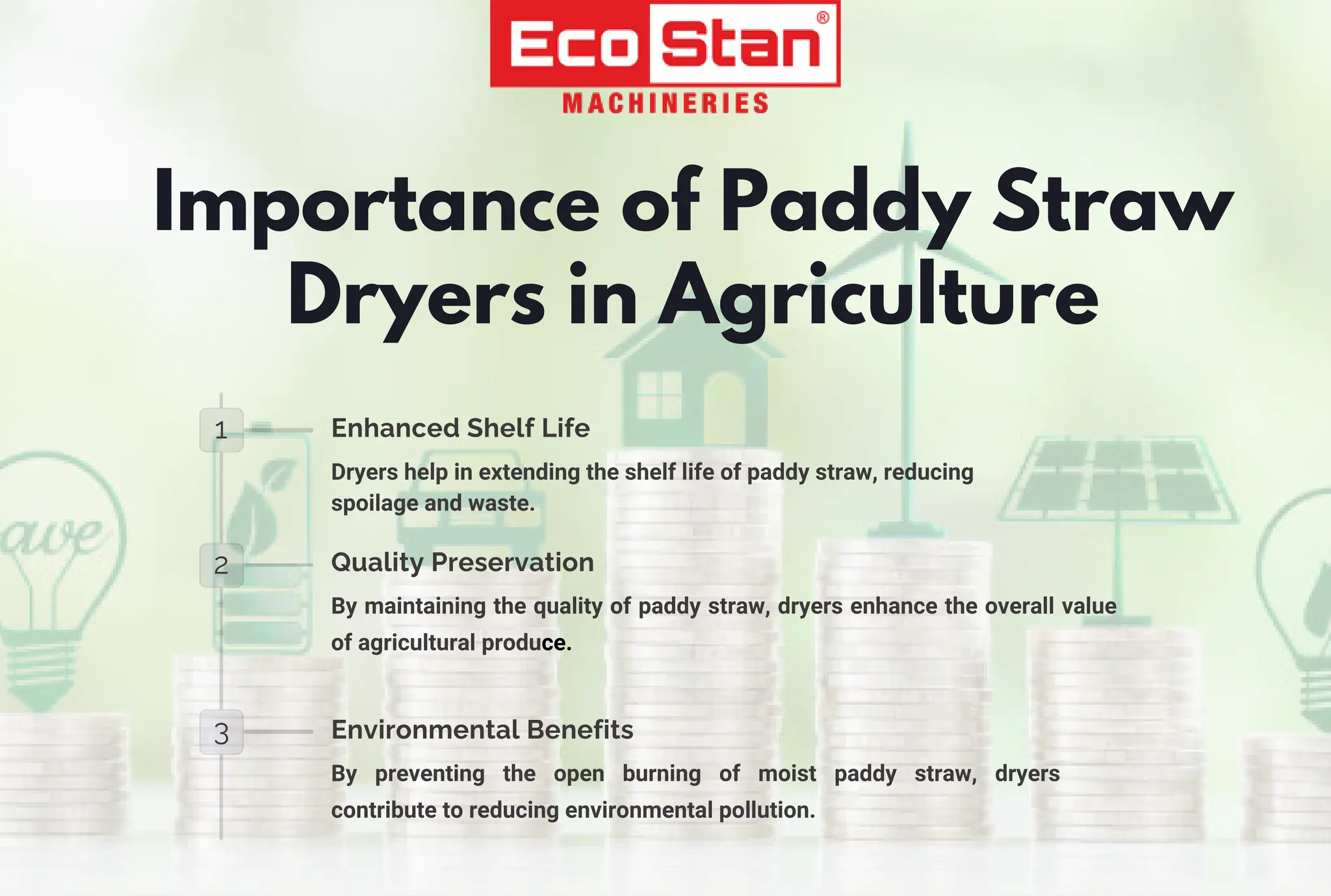 Eco Stan®
MACHINERIES

Importance of Paddy Straw Dryers in Agriculture

1 Enhanced Shelf Life

Dryers help in extending the shelf life of paddy straw, reducing spoilage and waste.

2 Quality Preservation

By maintaining the quality of paddy straw, dryers enhance the overall value of agricultural produce.

3 Environmental Benefits

By preventing the open burning of moist paddy straw, dryers contribute to reducing environmental pollution.

ave